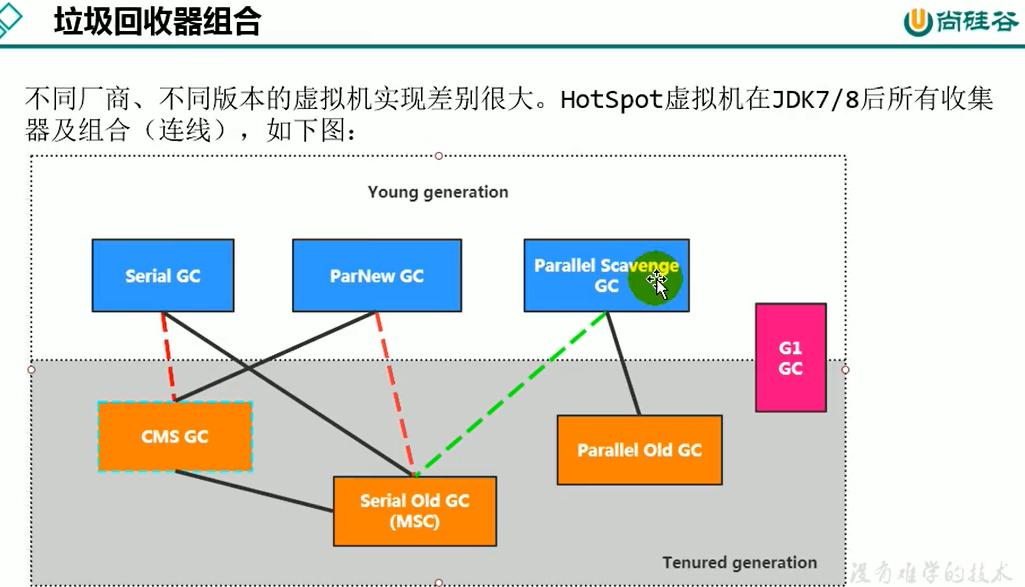 垃圾回收器组合

尚硅谷

不同厂商、不同版本的虚拟机实现差别很大。HotSpot虚拟机在JDK7/8后所有收集器及组合（连线），如下图：

Young generation

Serial GC

ParNew GC

Parallel Scavenge GC

G1 GC

CMS GC

Parallel Old GC

Serial Old GC (MSC)

Tenured generation

没有难学的技术